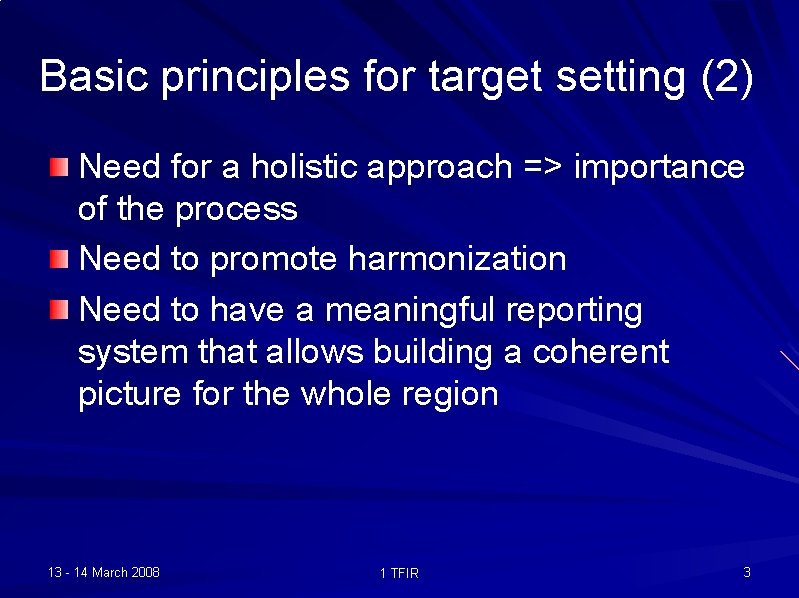 Basic principles for target setting (2)

Need for a holistic approach => importance of the process

Need to promote harmonization

Need to have a meaningful reporting system that allows building a coherent picture for the whole region

13 - 14 March 2008

1 TFIR

3